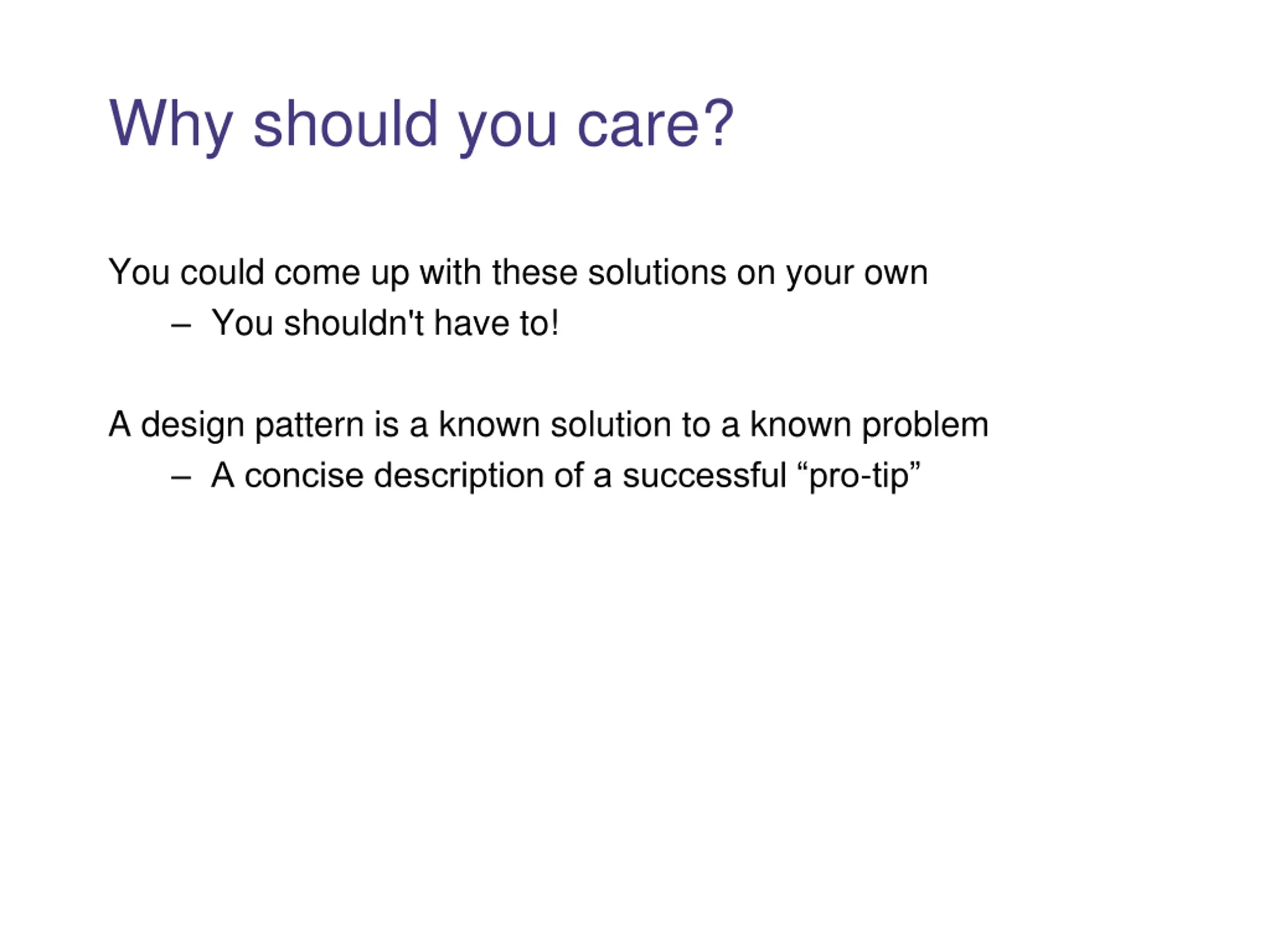 Why should you care?

You could come up with these solutions on your own

– You shouldn't have to!

A design pattern is a known solution to a known problem

– A concise description of a successful “pro-tip”